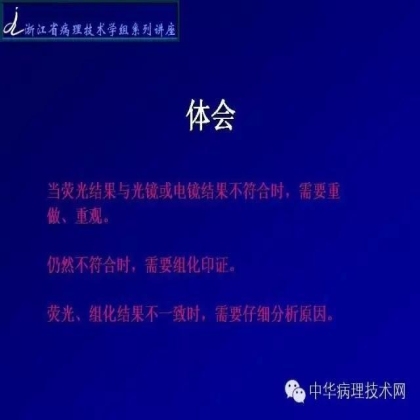 浙江省病理技术学组系列讲座

体会

当荧光结果与光镜或电镜结果不符合时，需要重做、重观。

仍然不符合时，需要组化印证。

荧光、组化结果不一致时，需要仔细分析原因。

中华病理技术网